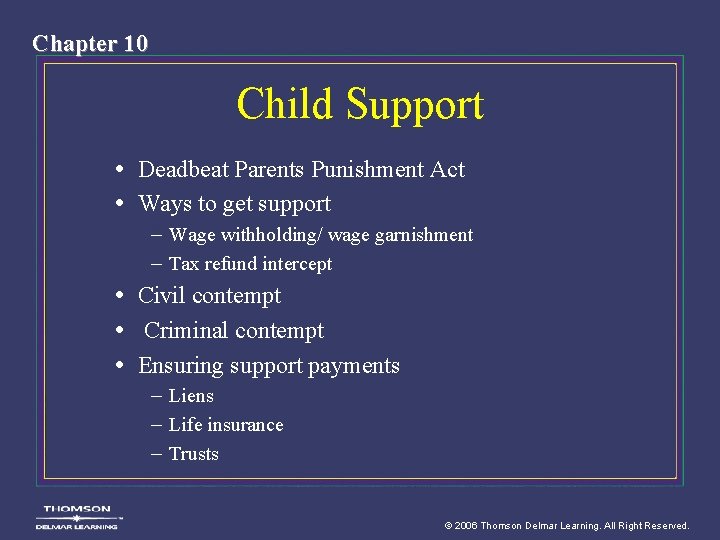 Chapter 10

Child Support

• Deadbeat Parents Punishment Act
• Ways to get support
– Wage withholding/ wage garnishment
– Tax refund intercept
• Civil contempt
• Criminal contempt
• Ensuring support payments
– Liens
– Life insurance
– Trusts

THOMSON
DELMAR LEARNING

© 2006 Thomson Delmar Learning. All Right Reserved.